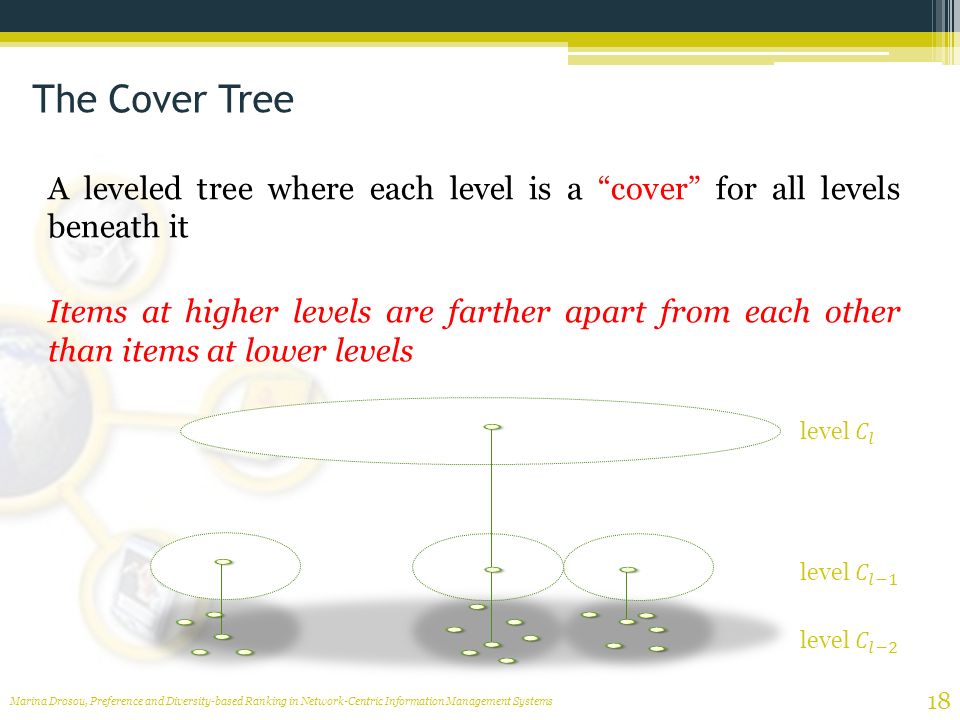 The Cover Tree

A leveled tree where each level is a “cover” for all levels beneath it

Items at higher levels are farther apart from each other than items at lower levels

level $C_l$

level $C_{l-1}$

level $C_{l-2}$

Marina Drosou, Preference and Diversity-based Ranking in Network-Centric Information Management Systems

18